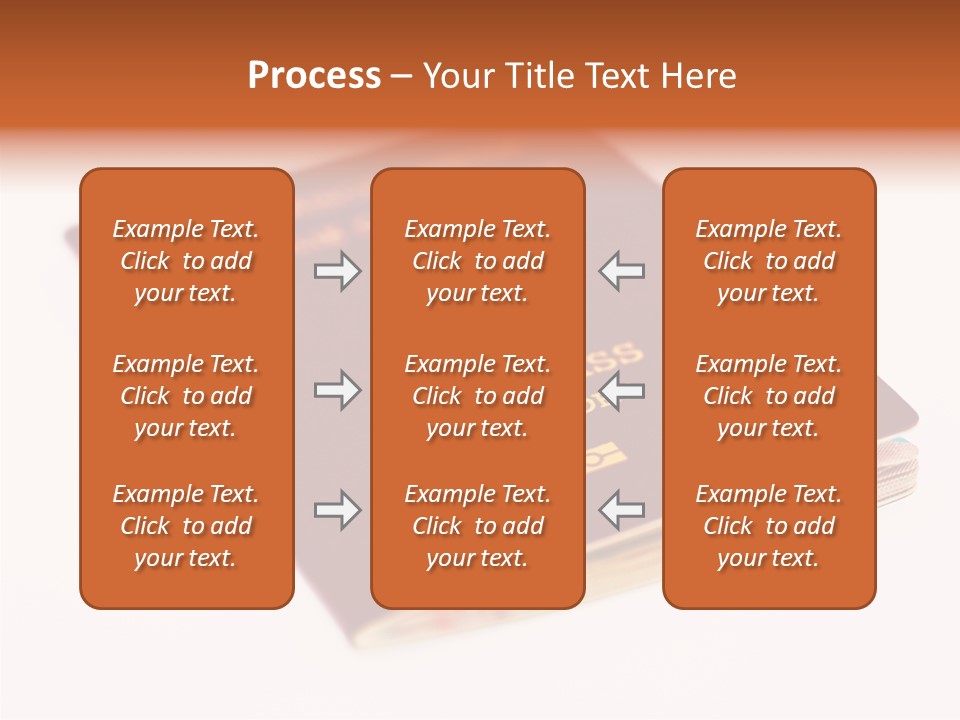 Process – Your Title Text Here

Example Text. Click to add your text.

Example Text. Click to add your text.

Example Text. Click to add your text.

Example Text. Click to add your text.

Example Text. Click to add your text.

Example Text. Click to add your text.

Example Text. Click to add your text.

Example Text. Click to add your text.

Example Text. Click to add your text.